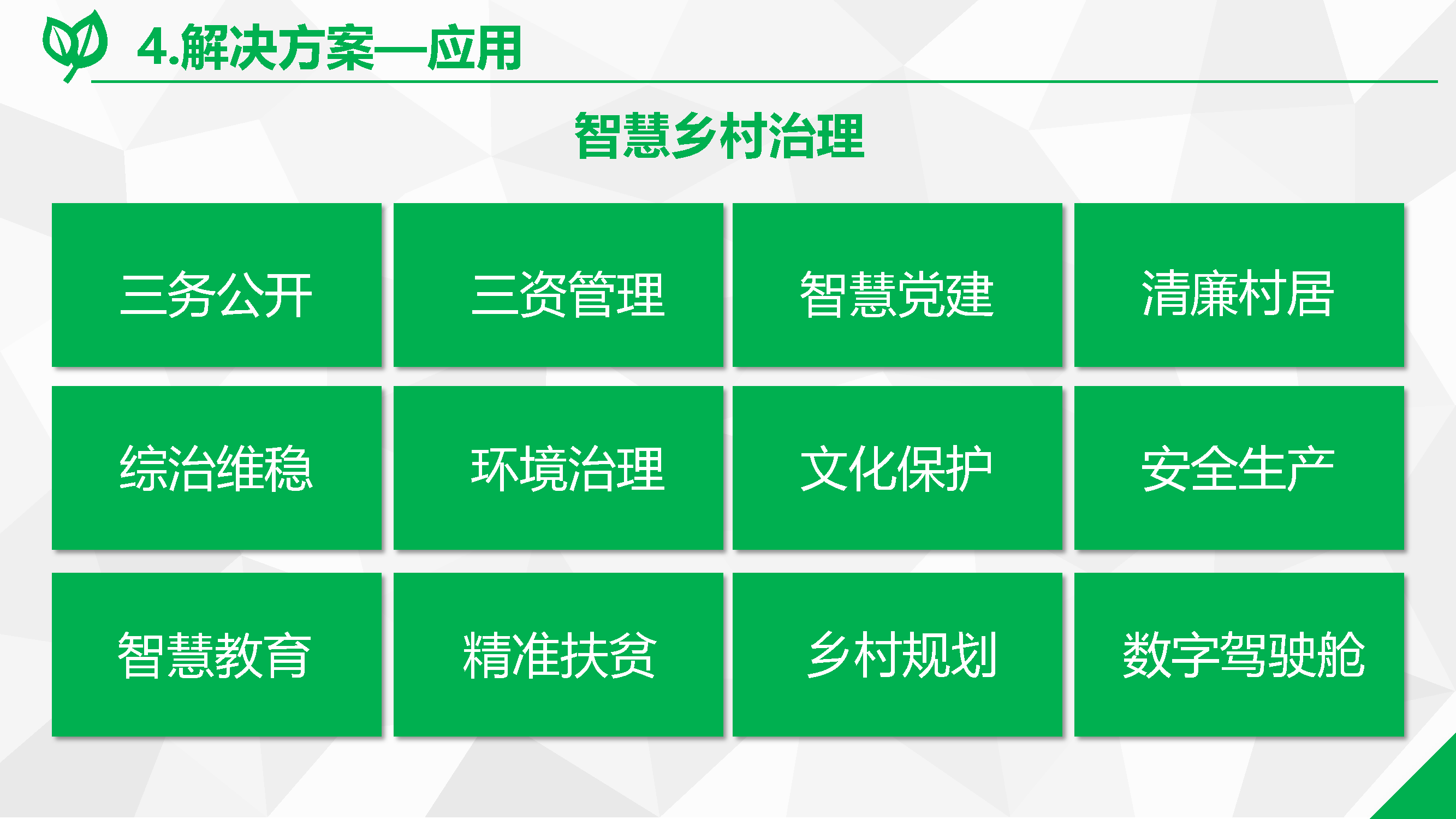 4.解决方案—应用

智慧乡村治理

三务公开

三资管理

智慧党建

清廉村居

综治维稳

环境治理

文化保护

安全生产

智慧教育

精准扶贫

乡村规划

数字驾驶舱